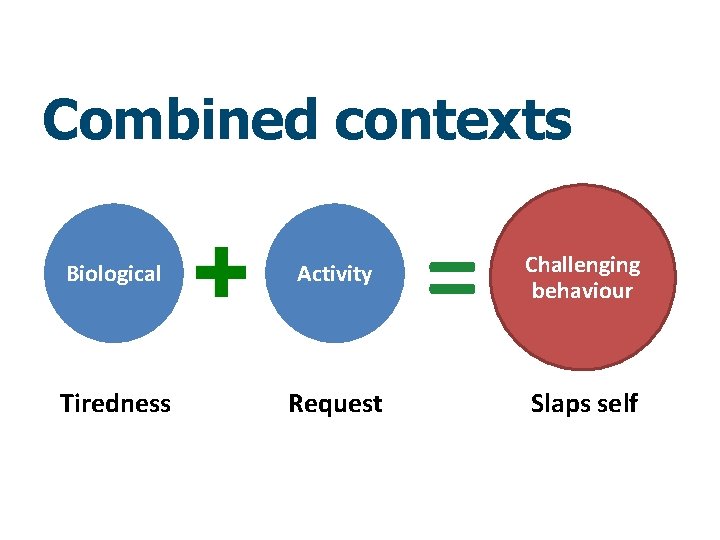 Combined contexts

Biological + Activity = Challenging behaviour

Tiredness

Request

Slaps self